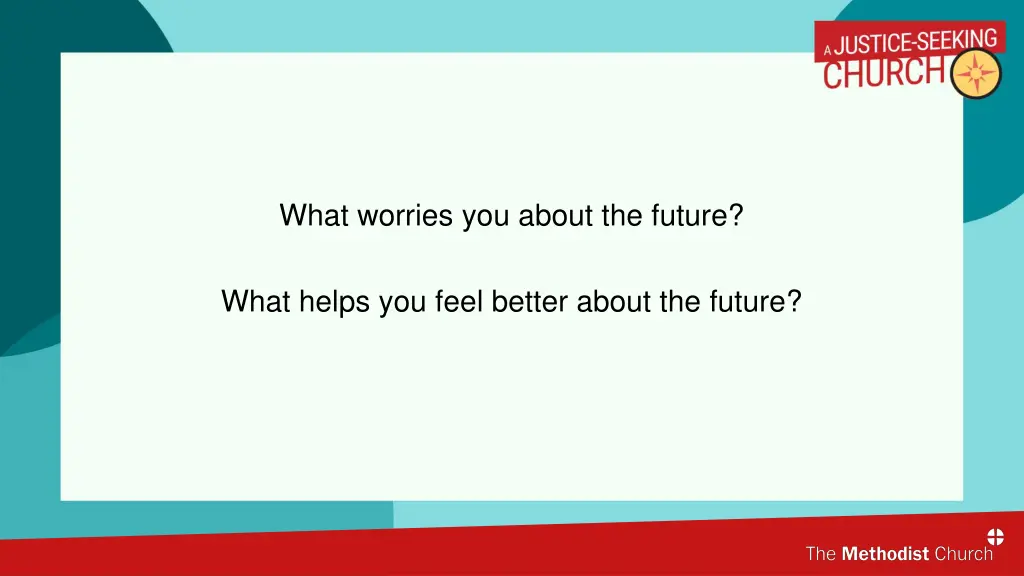 A JUSTICE-SEEKING CHURCH

What worries you about the future?

What helps you feel better about the future?

The Methodist Church